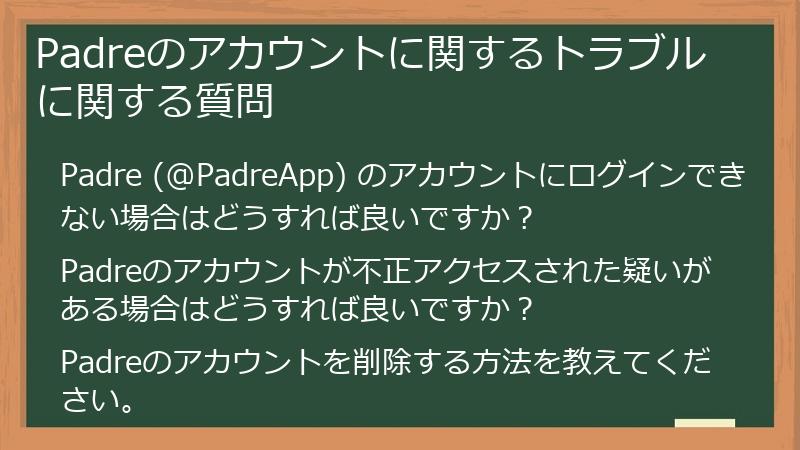 Padreのアカウントに関するトラブルに関する質問

Padre (@PadreApp) のアカウントにログインできない場合はどうすれば良いですか？

Padreのアカウントが不正アクセスされた疑いがある場合はどうすれば良いですか？

Padreのアカウントを削除する方法を教えてください。